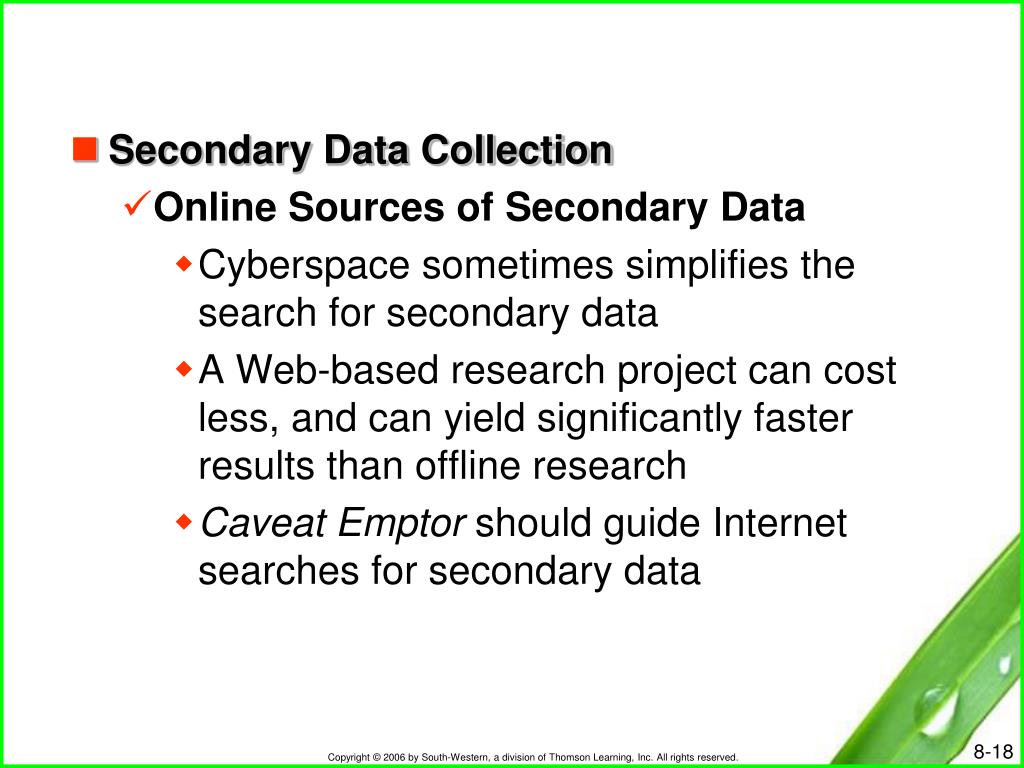 Secondary Data Collection

Online Sources of Secondary Data

Cyberspace sometimes simplifies the search for secondary data

A Web-based research project can cost less, and can yield significantly faster results than offline research

Caveat Emptor should guide Internet searches for secondary data

Copyright © 2006 by South-Western, a division of Thomson Learning, Inc. All rights reserved.

8-18